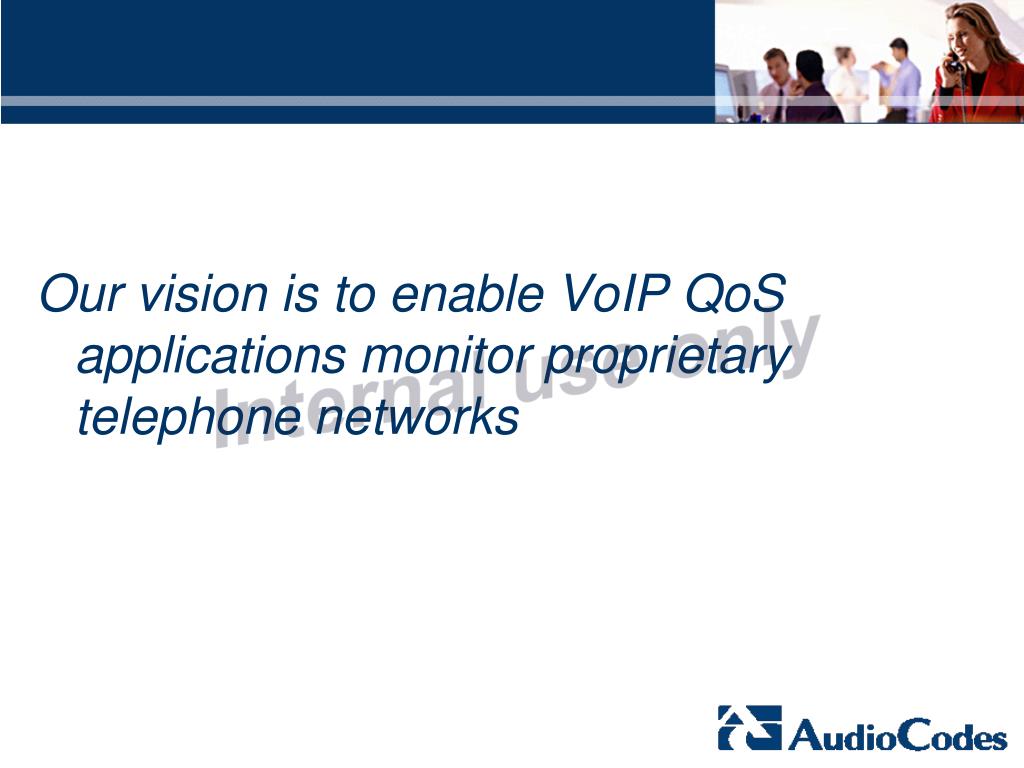 Our vision is to enable VoIP QoS applications monitor proprietary telephone networks

Internal use only

AudioCodes